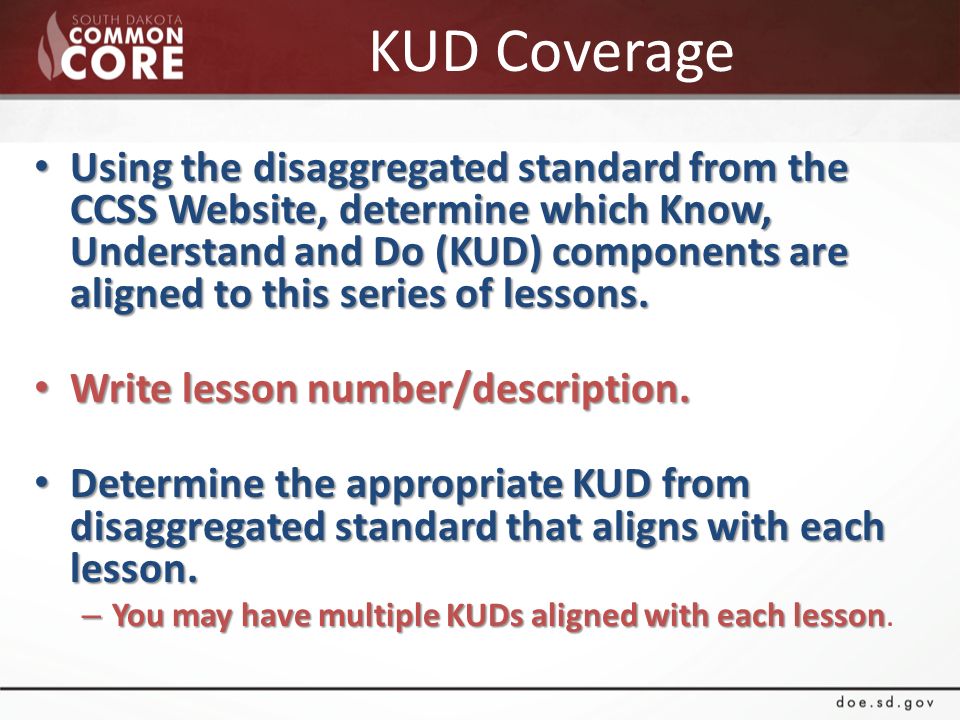 SOUTH DAKOTA
COMMON
CORE

KUD Coverage

• Using the disaggregated standard from the CCSS Website, determine which Know, Understand and Do (KUD) components are aligned to this series of lessons.

• Write lesson number/description.

• Determine the appropriate KUD from disaggregated standard that aligns with each lesson.
– You may have multiple KUDs aligned with each lesson.

doe.sd.gov